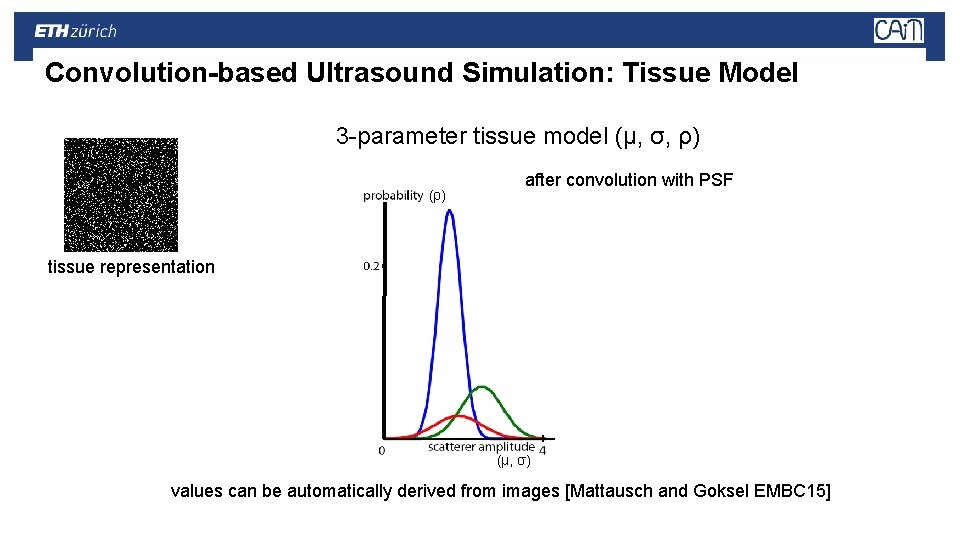 ETH zürich

CAiM

Convolution-based Ultrasound Simulation: Tissue Model

3-parameter tissue model (μ, σ, ρ)

tissue representation

after convolution with PSF

probability (ρ)

0.2

0

scatterer amplitude (μ, σ)

4

values can be automatically derived from images [Mattausch and Goksel EMBC15]